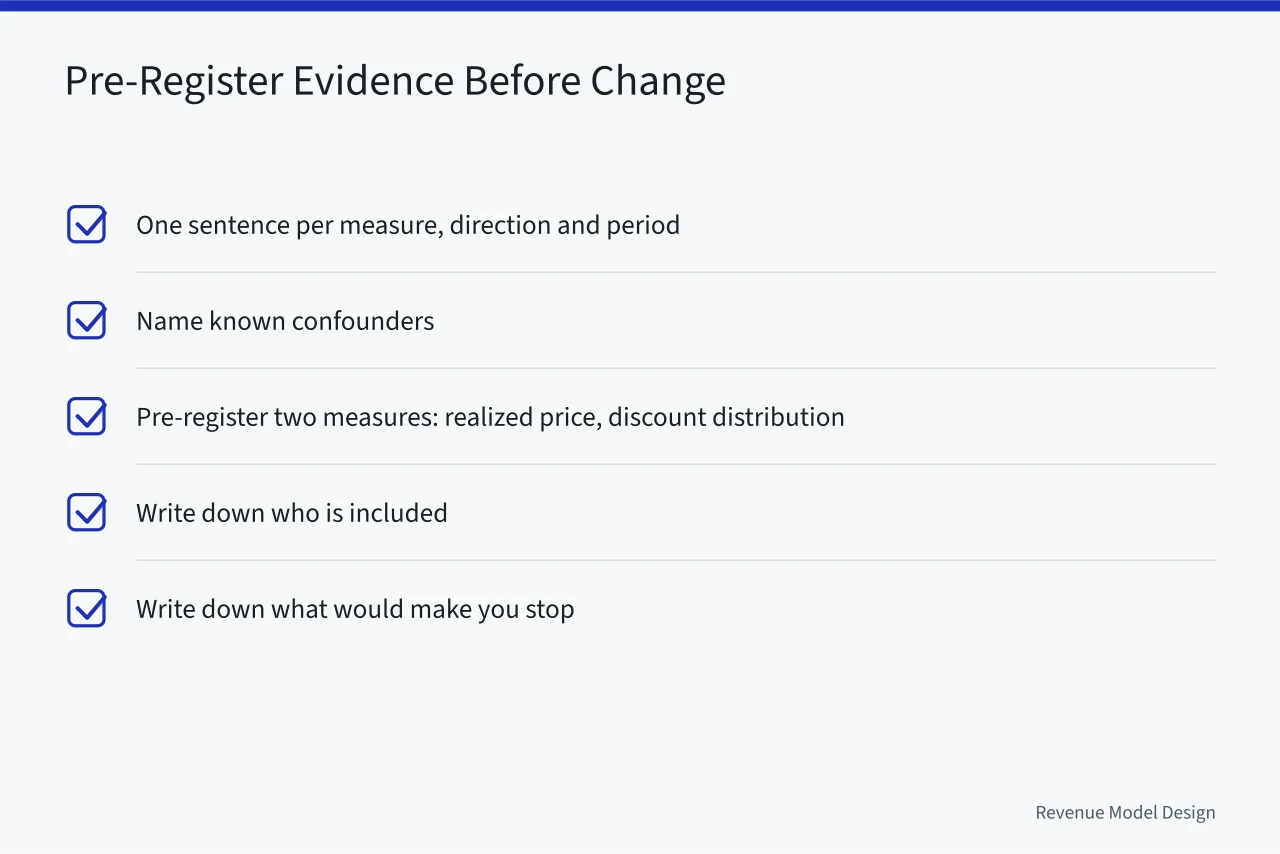 Pre-Register Evidence Before Change

One sentence per measure, direction and period

Name known confounders

Pre-register two measures: realized price, discount distribution

Write down who is included

Write down what would make you stop

Revenue Model Design